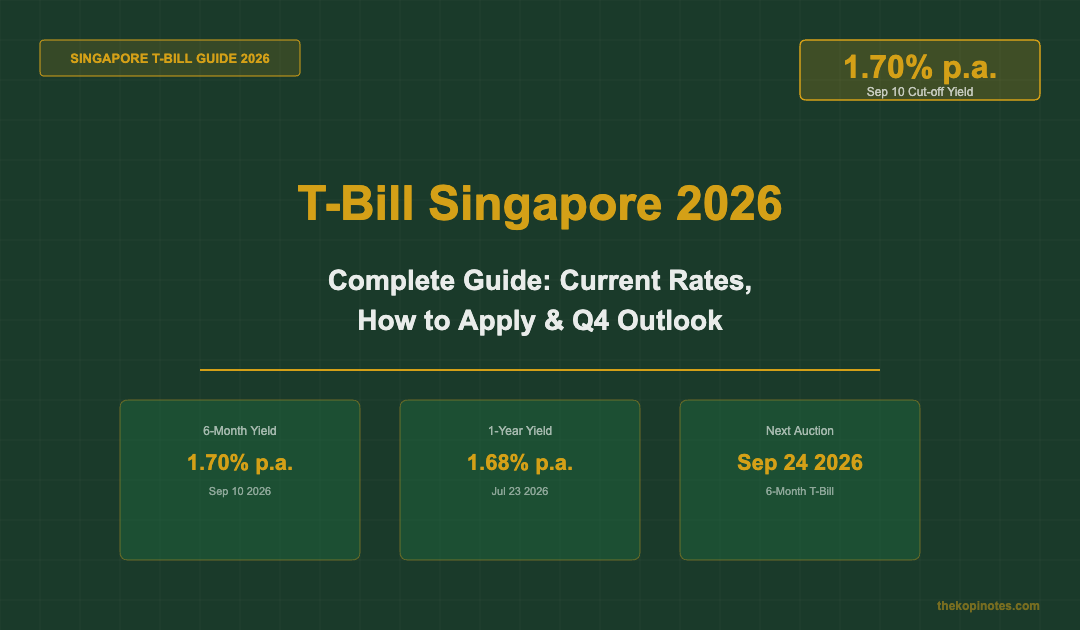 SINGAPORE T-BILL GUIDE 2026

1.70% p.a.
Sep 10 Cut-off Yield

T-Bill Singapore 2026

Complete Guide: Current Rates, How to Apply & Q4 Outlook

6-Month Yield
1.70% p.a.
Sep 10 2026

1-Year Yield
1.68% p.a.
Jul 23 2026

Next Auction
Sep 24 2026
6-Month T-Bill

thekopinotes.com